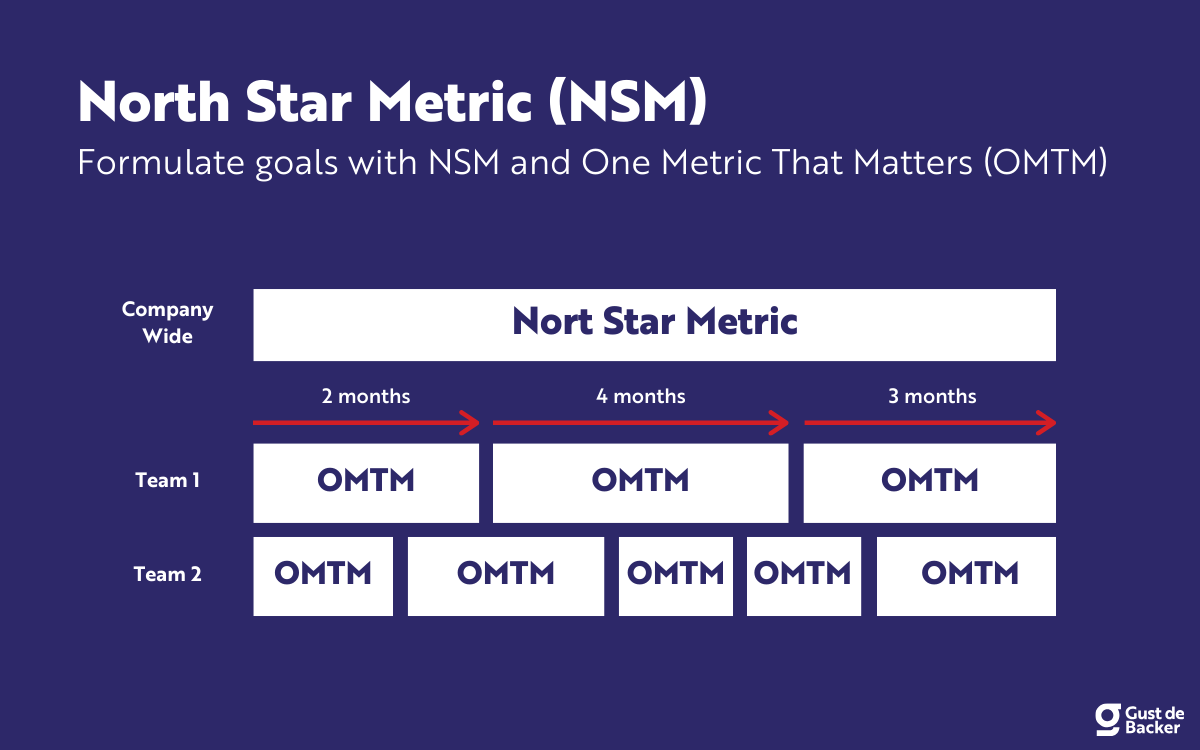 North Star Metric (NSM)

Formulate goals with NSM and One Metric That Matters (OMTM)

Company Wide

Nort Star Metric

2 months

4 months

3 months

Team 1

OMTM

OMTM

OMTM

Team 2

OMTM

OMTM

OMTM

OMTM

OMTM

Gust de Backer